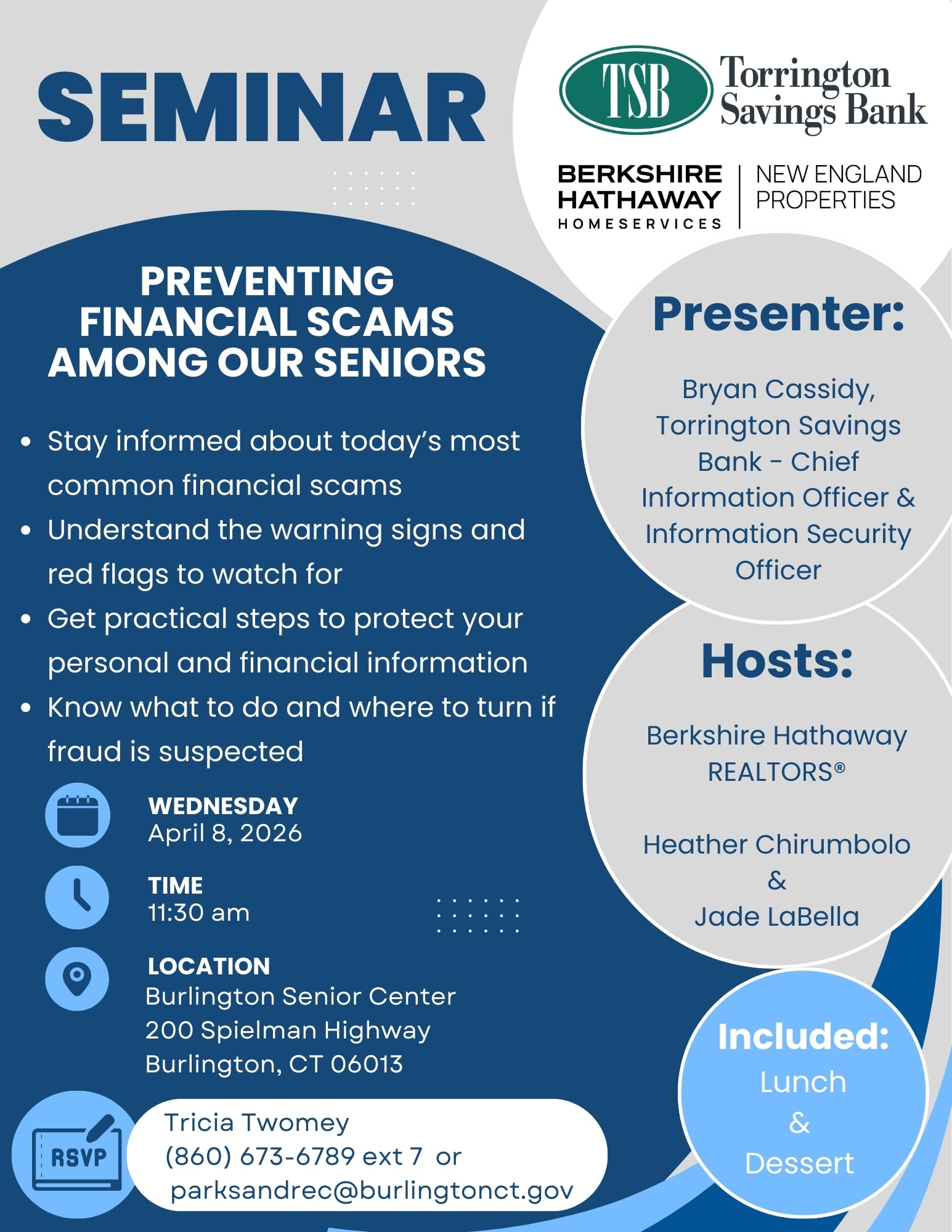 SEMINAR

TSB Torrington Savings Bank

BERKSHIRE HATHAWAY HOMESERVICES | NEW ENGLAND PROPERTIES

PREVENTING FINANCIAL SCAMS AMONG OUR SENIORS

- Stay informed about today's most common financial scams
- Understand the warning signs and red flags to watch for
- Get practical steps to protect your personal and financial information
- Know what to do and where to turn if fraud is suspected

WEDNESDAY
April 8, 2026

TIME
11:30 am

LOCATION
Burlington Senior Center
200 Spielman Highway
Burlington, CT 06013

RSVP

Tricia Twomey
(860) 673-6789 ext 7 or
parksandrec@burlingtonct.gov

Presenter:

Bryan Cassidy, Torrington Savings Bank - Chief Information Officer & Information Security Officer

Hosts:

Berkshire Hathaway REALTORS®

Heather Chirumbolo
&
Jade LaBella

Included:
Lunch
&
Dessert